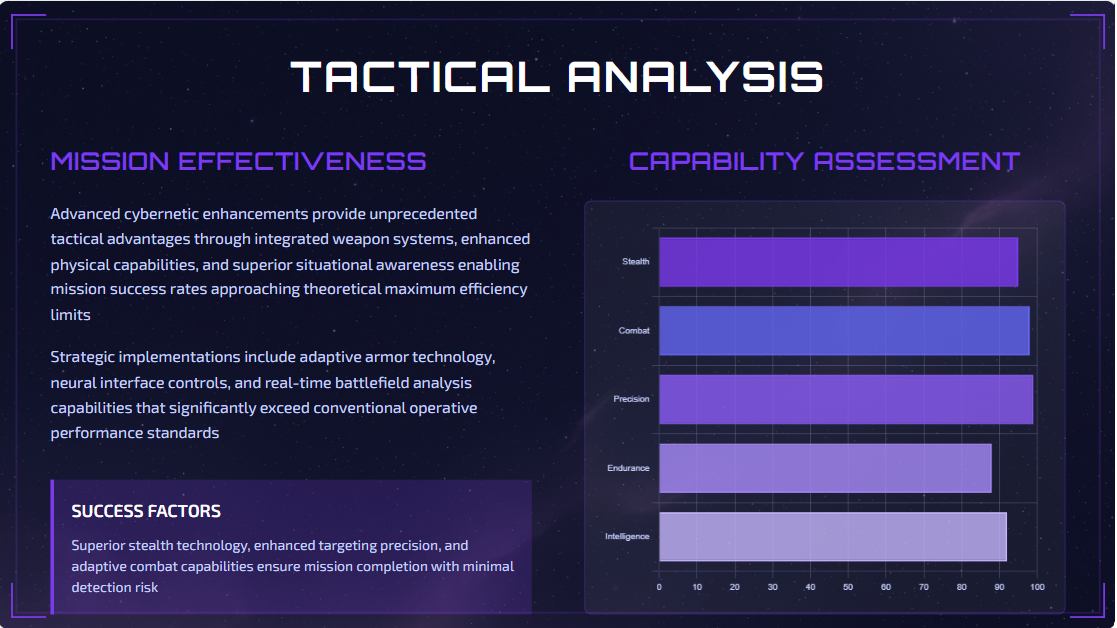 TACTICAL ANALYSIS

MISSION EFFECTIVENESS

Advanced cybernetic enhancements provide unprecedented tactical advantages through integrated weapon systems, enhanced physical capabilities, and superior situational awareness enabling mission success rates approaching theoretical maximum efficiency limits

Strategic implementations include adaptive armor technology, neural interface controls, and real-time battlefield analysis capabilities that significantly exceed conventional operative performance standards

SUCCESS FACTORS

Superior stealth technology, enhanced targeting precision, and adaptive combat capabilities ensure mission completion with minimal detection risk

CAPABILITY ASSESSMENT

Stealth
Combat
Precision
Endurance
Intelligence

0 10 20 30 40 50 60 70 80 90 100